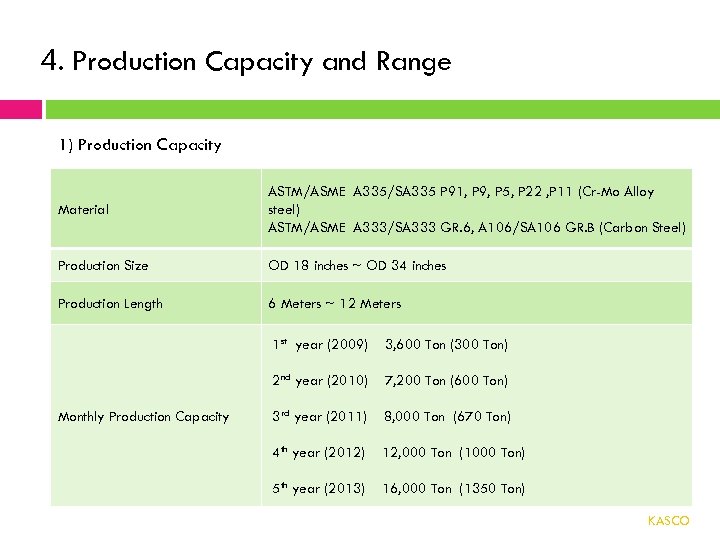 4. Production Capacity and Range

1) Production Capacity

| | |
|---|---|
| Material | ASTM/ASME A335/SA335 P91, P9, P5, P22 ,P11 (Cr-Mo Alloy steel) ASTM/ASME A333/SA333 GR.6, A106/SA106 GR.B (Carbon Steel) |
| Production Size | OD 18 inches ~ OD 34 inches |
| Production Length | 6 Meters ~ 12 Meters |
| Monthly Production Capacity | $1^{st}$ year (2009) 3,600 Ton (300 Ton) $2^{nd}$ year (2010) 7,200 Ton (600 Ton) $3^{rd}$ year (2011) 8,000 Ton (670 Ton) $4^{th}$ year (2012) 12,000 Ton (1000 Ton) $5^{th}$ year (2013) 16,000 Ton (1350 Ton) |

KASCO